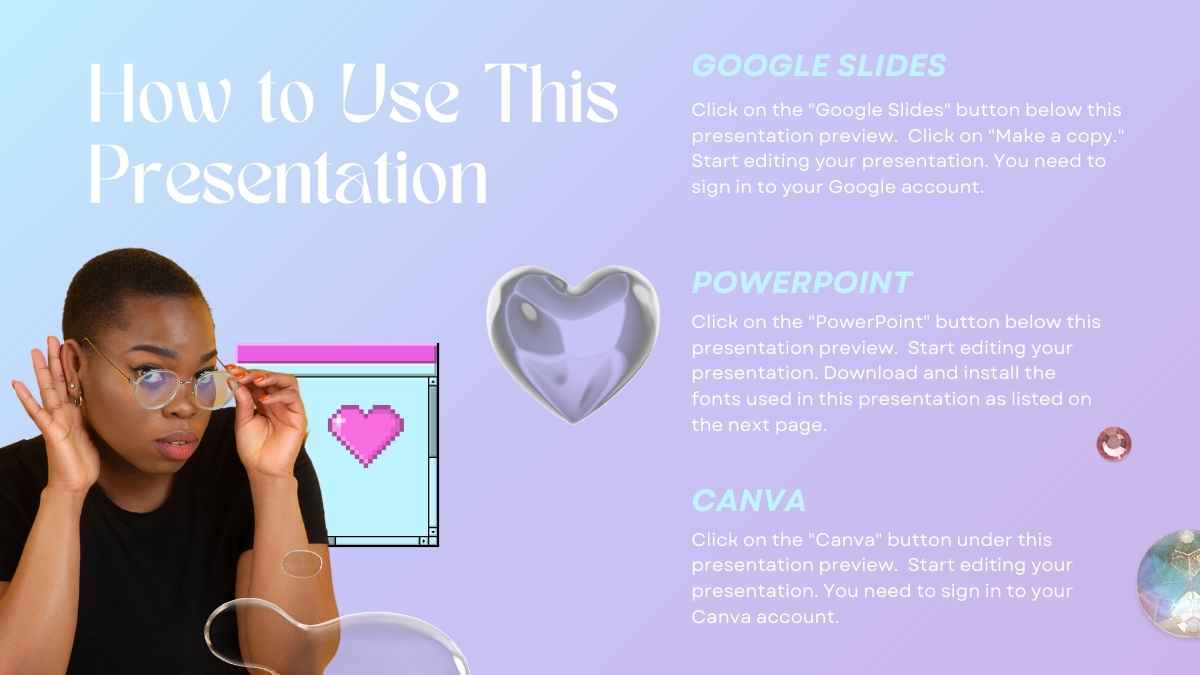 How to Use This Presentation

GOOGLE SLIDES

Click on the "Google Slides" button below this presentation preview.  Click on "Make a copy." Start editing your presentation. You need to sign in to your Google account.

POWERPOINT

Click on the "PowerPoint" button below this presentation preview.  Start editing your presentation. Download and install the fonts used in this presentation as listed on the next page.

CANVA

Click on the "Canva" button under this presentation preview.  Start editing your presentation. You need to sign in to your Canva account.